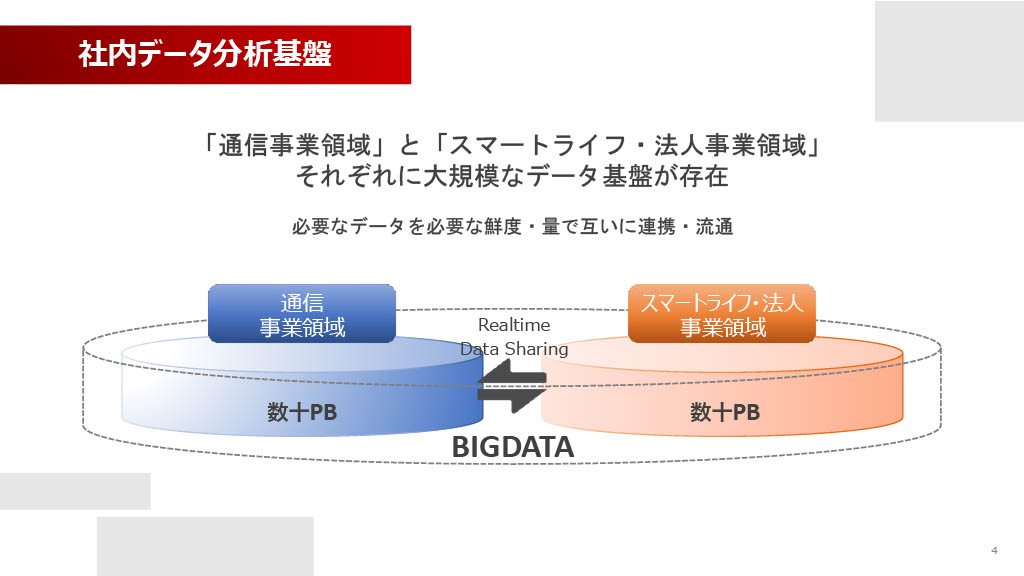 社内データ分析基盤

「通信事業領域」と「スマートライフ・法人事業領域」
それぞれに大規模なデータ基盤が存在

必要なデータを必要な鮮度・量で互いに連携・流通

通信
事業領域

Realtime
Data Sharing

スマートライフ・法人
事業領域

数十PB

数十PB

BIGDATA

4